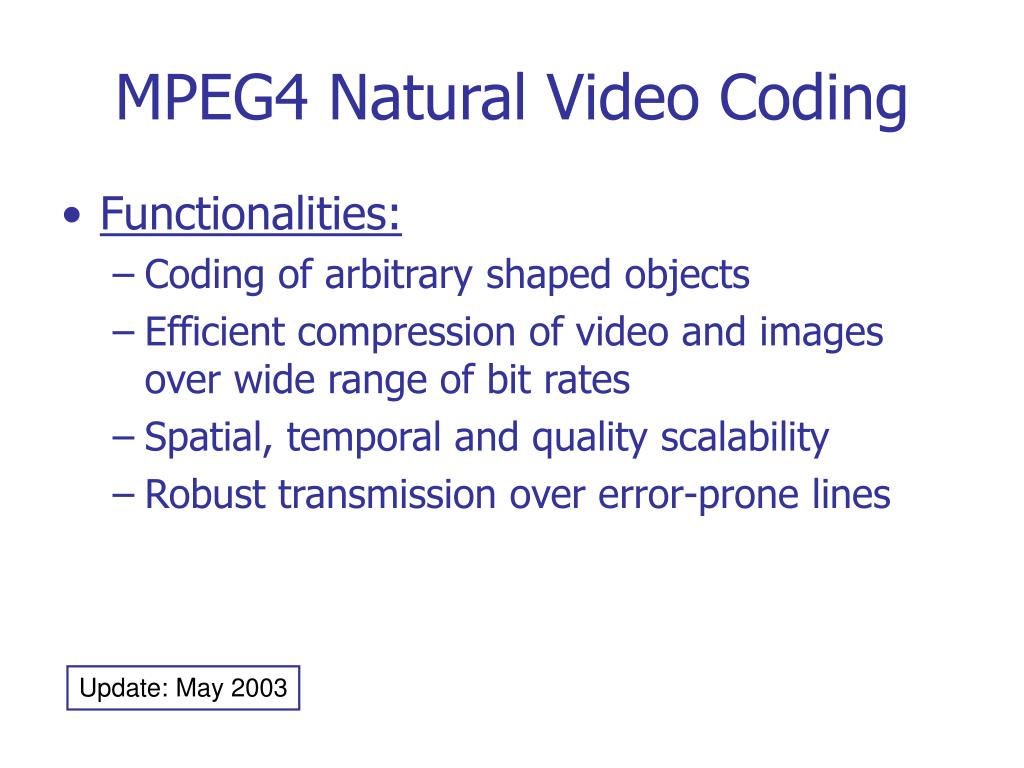 MPEG4 Natural Video Coding

• Functionalities:
– Coding of arbitrary shaped objects
– Efficient compression of video and images over wide range of bit rates
– Spatial, temporal and quality scalability
– Robust transmission over error-prone lines

Update: May 2003